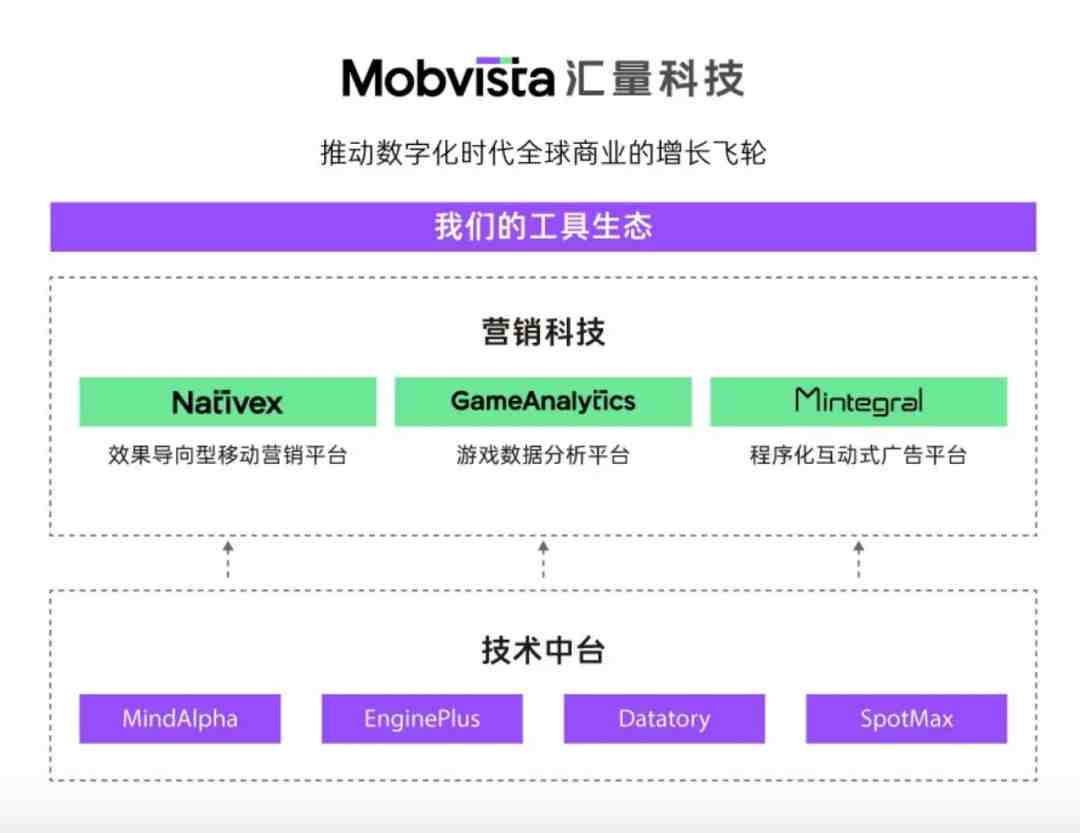 Mobvista 汇量科技

推动数字化时代全球商业的增长飞轮

我们的工具生态

营销科技

Nativex
效果导向型移动营销平台

GameAnalytics
游戏数据分析平台

Mintegral
程序化互动式广告平台

技术中台

MindAlpha

EnginePlus

Datatory

SpotMax